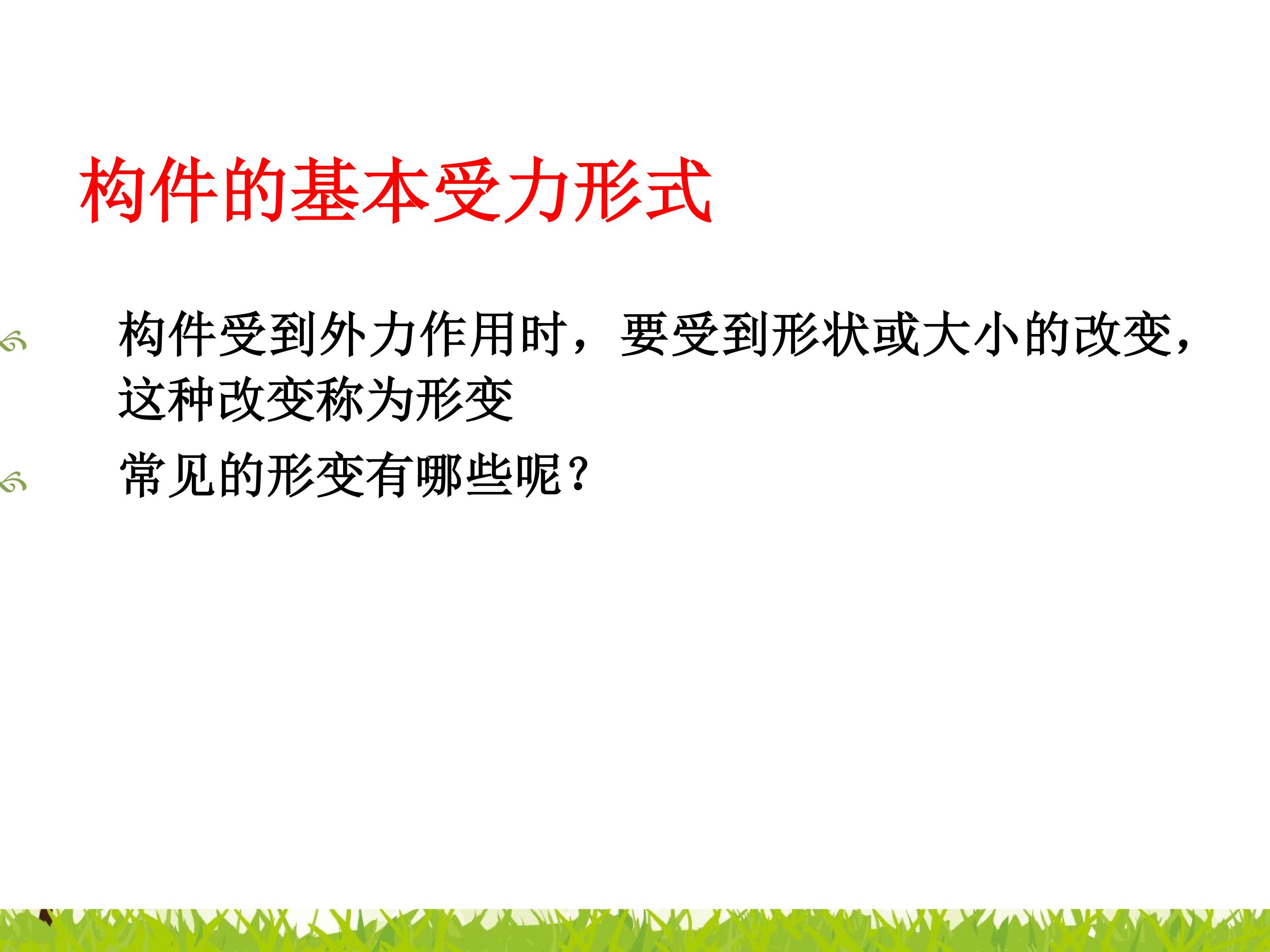 构件的基本受力形式

构件受到外力作用时，要受到形状或大小的改变，这种改变称为形变

常见的形变有哪些呢？